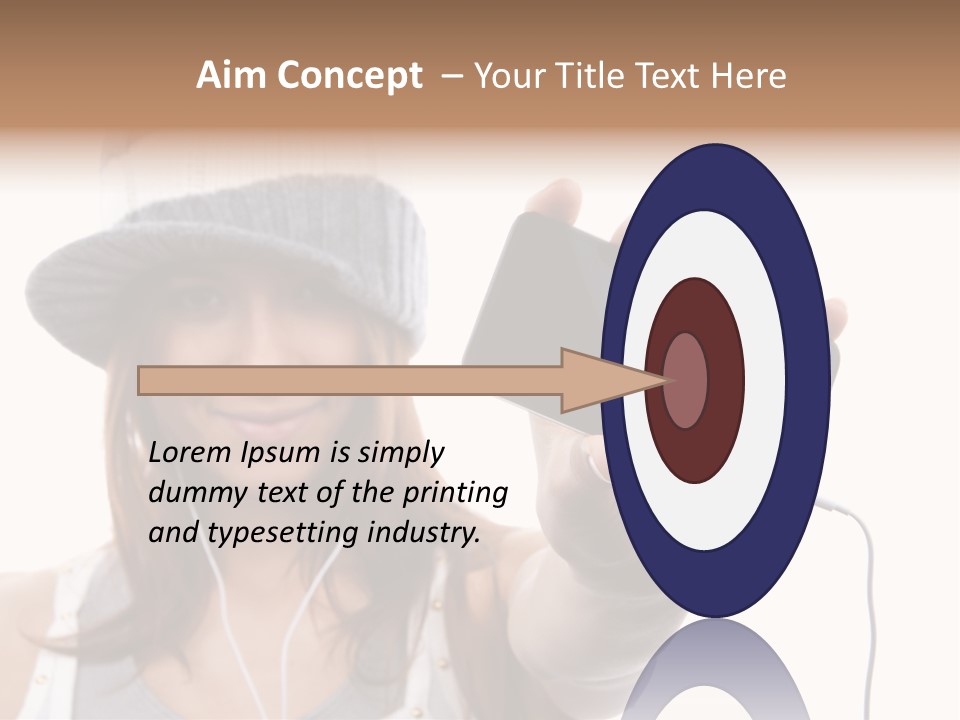 Aim Concept – Your Title Text Here

Lorem Ipsum is simply dummy text of the printing and typesetting industry.